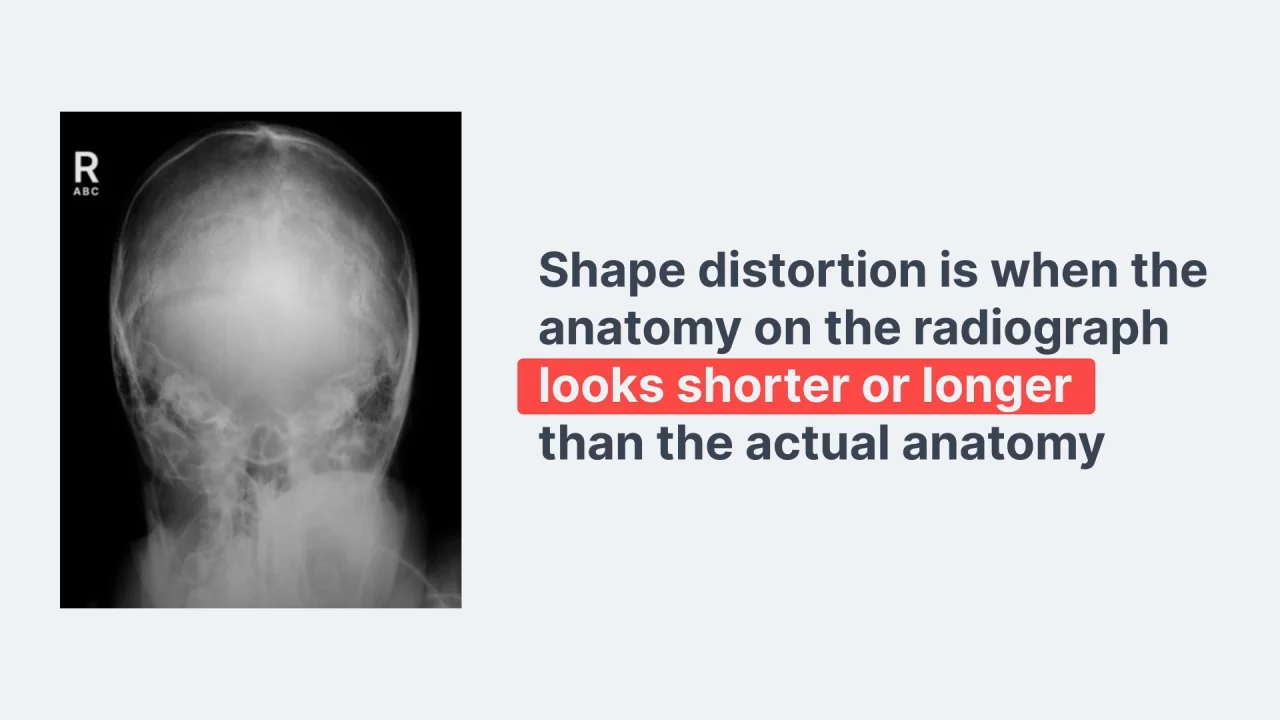 R
ABC

Shape distortion is when the anatomy on the radiograph looks shorter or longer than the actual anatomy